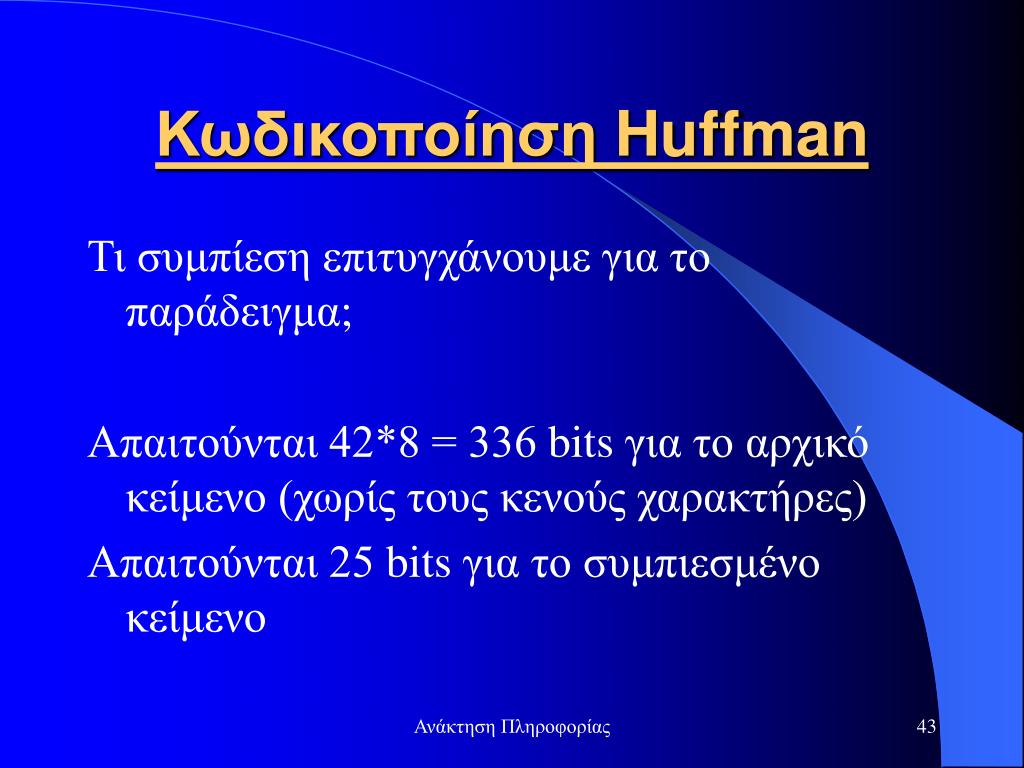 Κωδικοποίηση Huffman

Τι συμπίεση επιτυγχάνουμε για το παράδειγμα;

Απαιτούνται 42*8 = 336 bits για το αρχικό κείμενο (χωρίς τους κενούς χαρακτήρες)

Απαιτούνται 25 bits για το συμπιεσμένο κείμενο

Ανάκτηση Πληροφορίας

43